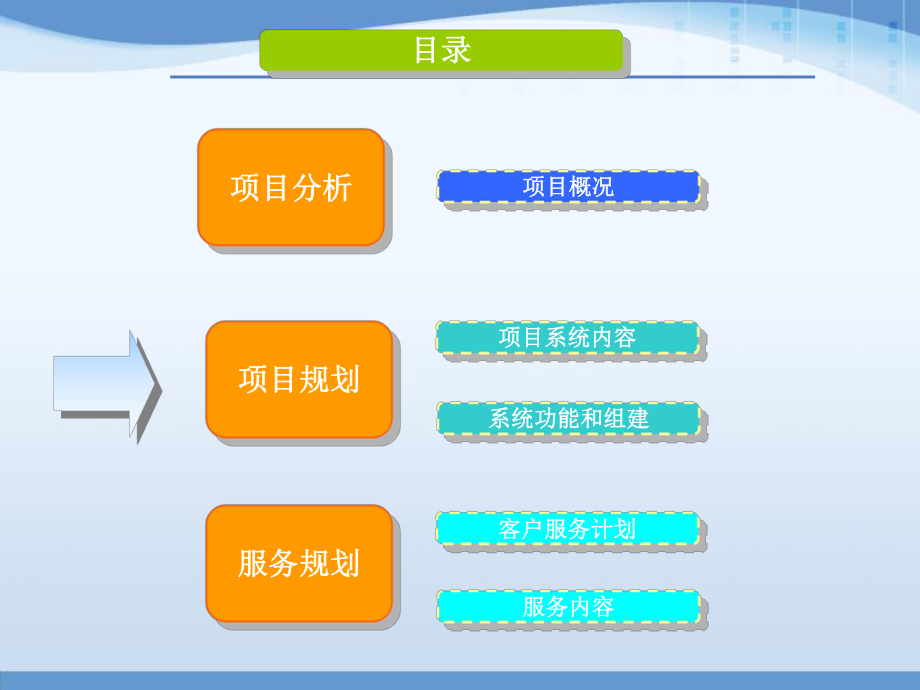 目录

项目分析

项目概况

项目规划

项目系统内容

系统功能和组建

服务规划

客户服务计划

服务内容